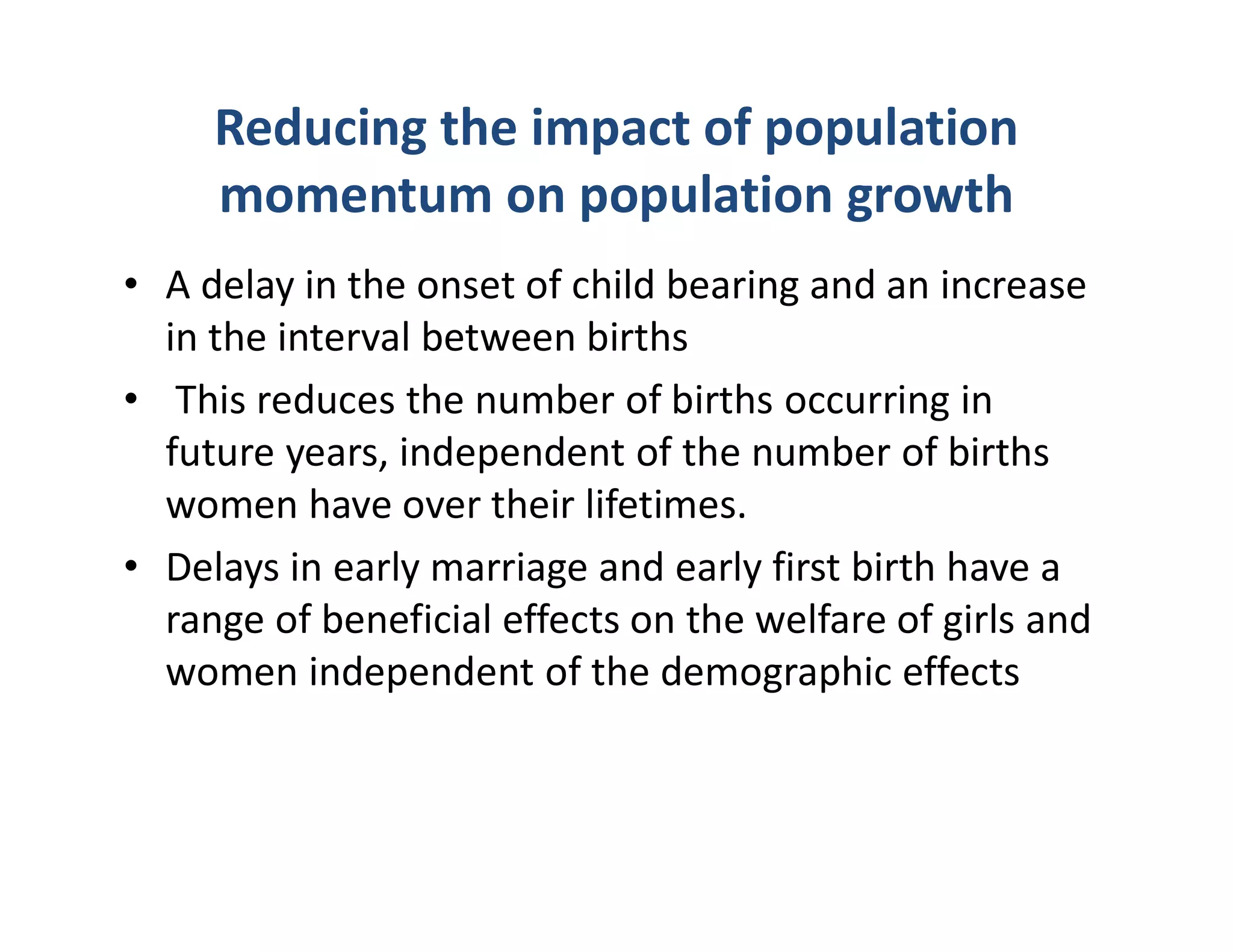 Reducing the impact of population momentum on population growth

• A delay in the onset of child bearing and an increase in the interval between births

• This reduces the number of births occurring in future years, independent of the number of births women have over their lifetimes.

• Delays in early marriage and early first birth have a range of beneficial effects on the welfare of girls and women independent of the demographic effects